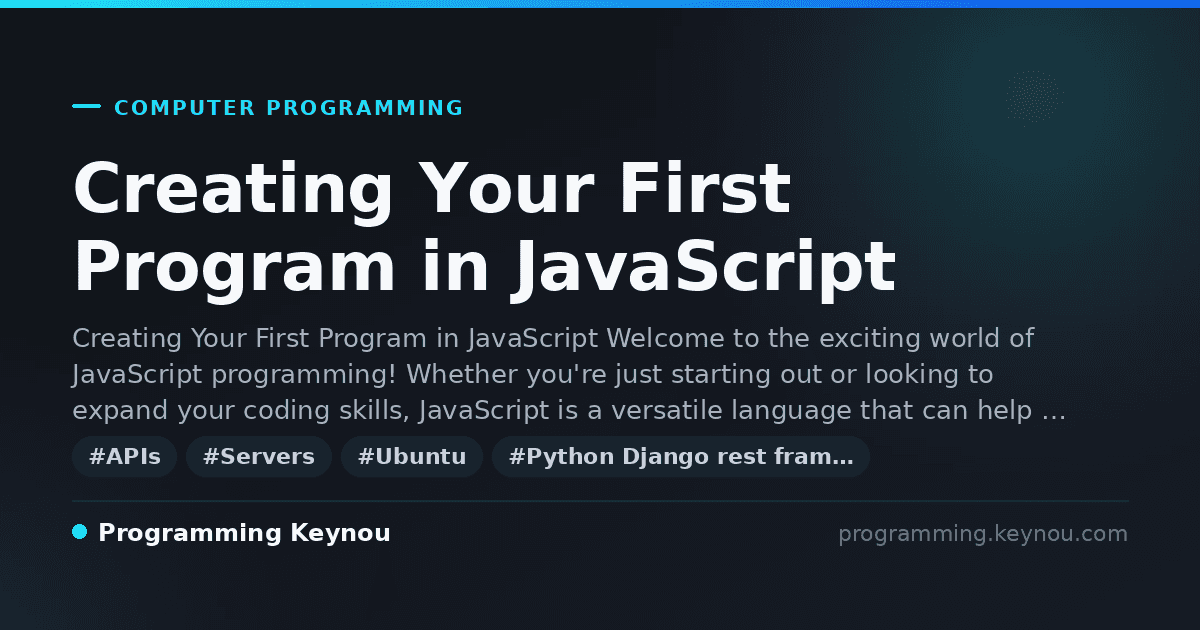 COMPUTER PROGRAMMING

Creating Your First Program in JavaScript

Creating Your First Program in JavaScript Welcome to the exciting world of JavaScript programming! Whether you're just starting out or looking to expand your coding skills, JavaScript is a versatile language that can help …

#APIs #Servers #Ubuntu #Python Django rest fram…

Programming Keynou

programming.keynou.com